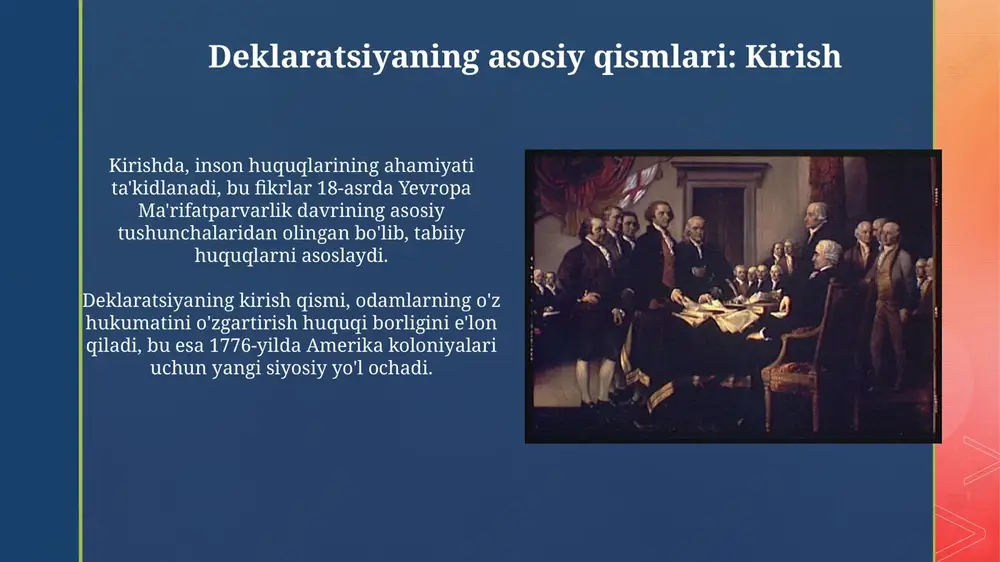 Deklaratsiyaning asosiy qismlari: Kirish

Kirishda, inson huquqlarining ahamiyati ta'kidlanadi, bu fikrlar 18-asrda Yevropa Ma'rifatparvarlik davrining asosiy tushunchalaridan olingan bo'lib, tabiiy huquqlarni asoslaydi.

Deklaratsiyaning kirish qismi, odamlarning o'z hukumatini o'zgartirish huquqi borligini e'lon qiladi, bu esa 1776-yilda Amerika koloniyalari uchun yangi siyosiy yo'l ochadi.